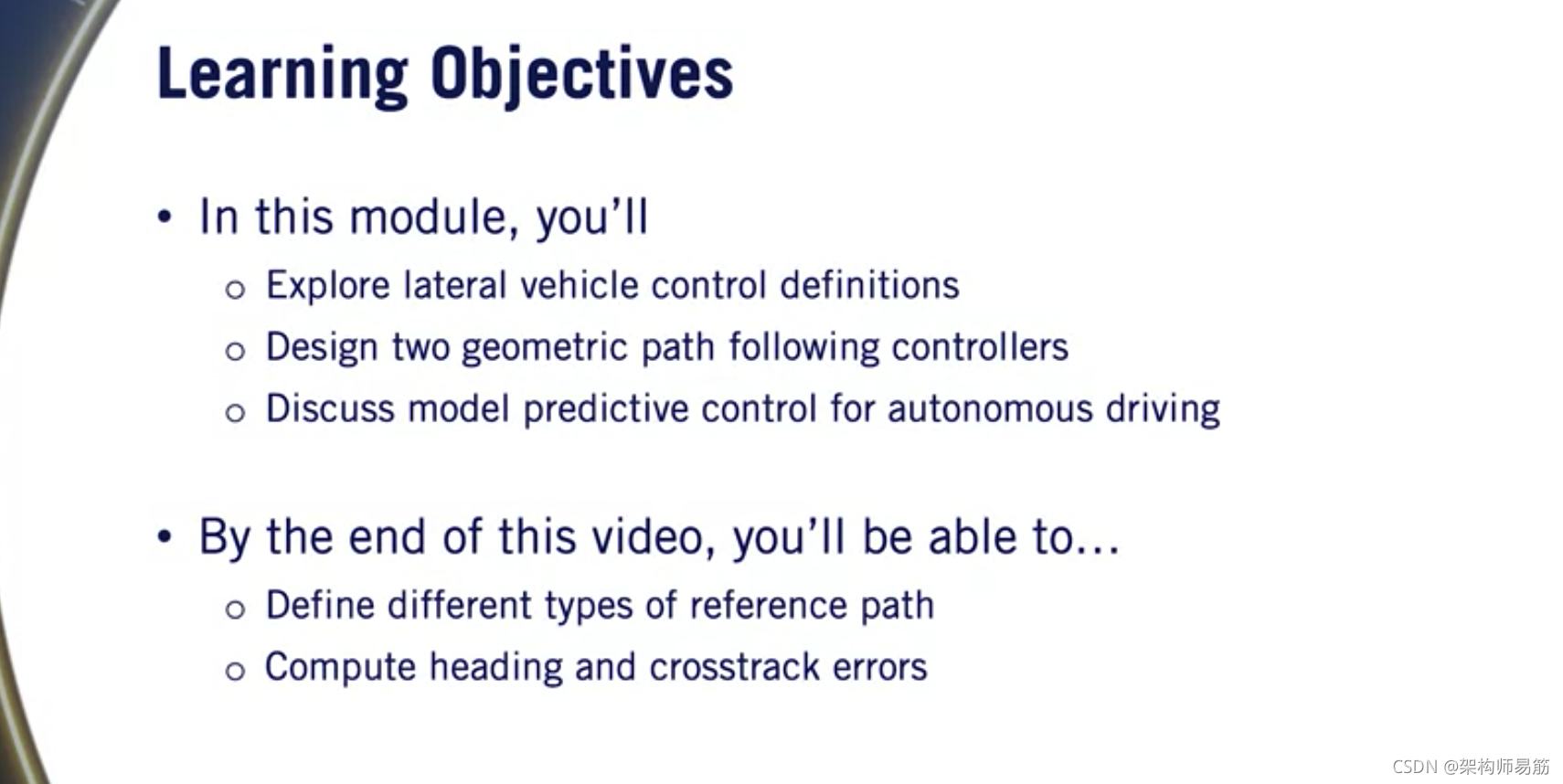 Learning Objectives

• In this module, you'll
  o Explore lateral vehicle control definitions
  o Design two geometric path following controllers
  o Discuss model predictive control for autonomous driving

• By the end of this video, you'll be able to...
  o Define different types of reference path
  o Compute heading and crosstrack errors

CSDN @架构师易筋